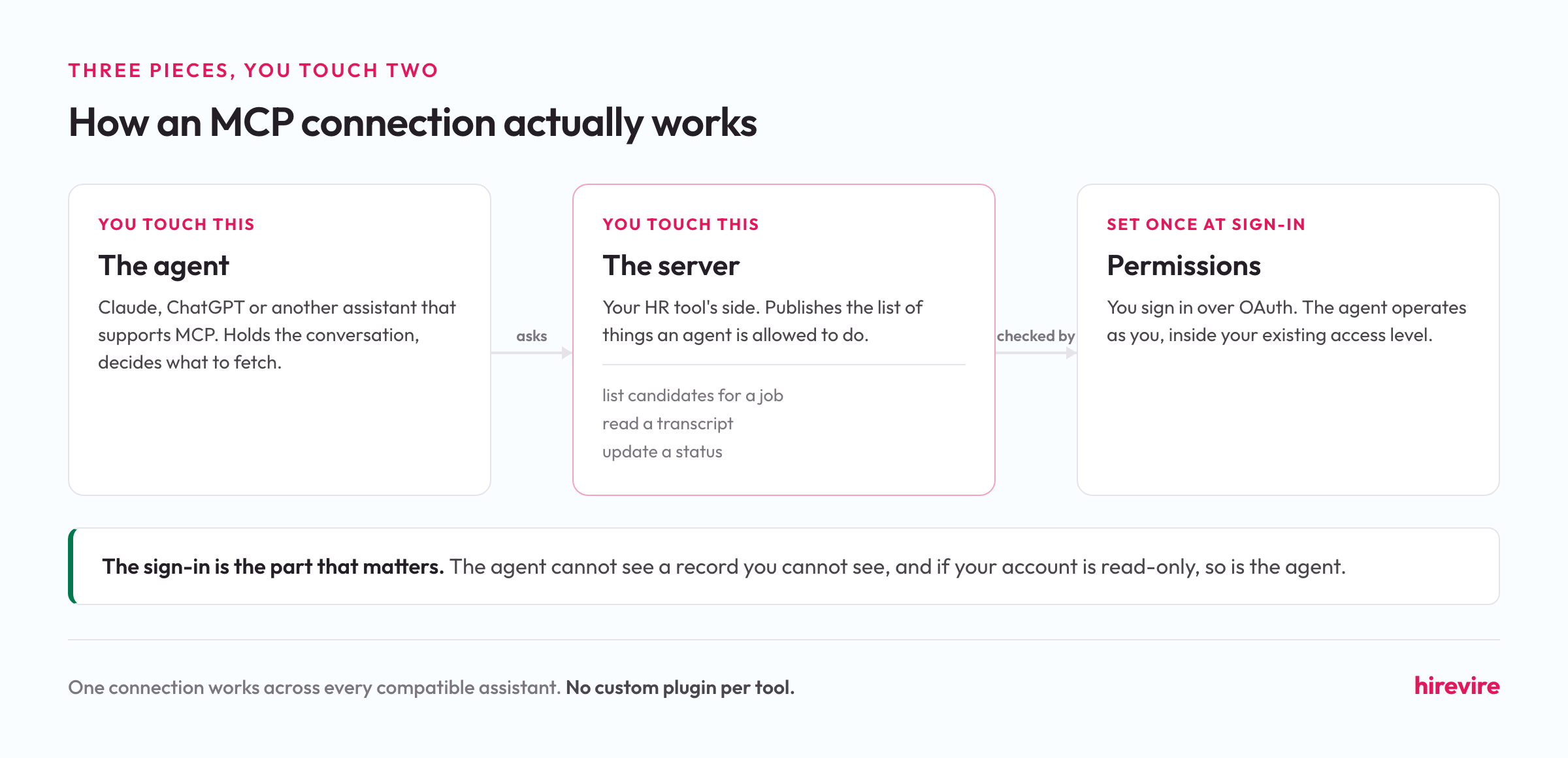 THREE PIECES, YOU TOUCH TWO

How an MCP connection actually works

YOU TOUCH THIS

The agent

Claude, ChatGPT or another assistant that supports MCP. Holds the conversation, decides what to fetch.

asks

YOU TOUCH THIS

The server

Your HR tool's side. Publishes the list of things an agent is allowed to do.

list candidates for a job
read a transcript
update a status

checked by

SET ONCE AT SIGN-IN

Permissions

You sign in over OAuth. The agent operates as you, inside your existing access level.

The sign-in is the part that matters. The agent cannot see a record you cannot see, and if your account is read-only, so is the agent.

One connection works across every compatible assistant. No custom plugin per tool.

hirevire